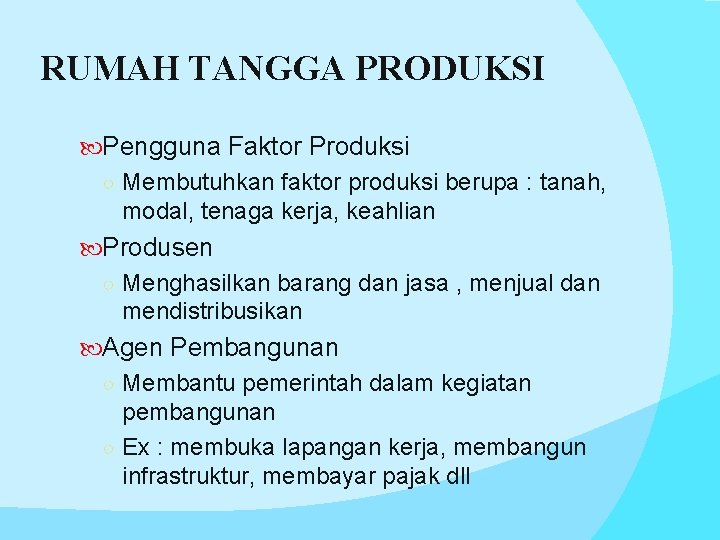 RUMAH TANGGA PRODUKSI

Pengguna Faktor Produksi

Membutuhkan faktor produksi berupa : tanah, modal, tenaga kerja, keahlian

Produsen

Menghasilkan barang dan jasa , menjual dan mendistribusikan

Agen Pembangunan

Membantu pemerintah dalam kegiatan pembangunan

Ex : membuka lapangan kerja, membangun infrastruktur, membayar pajak dll